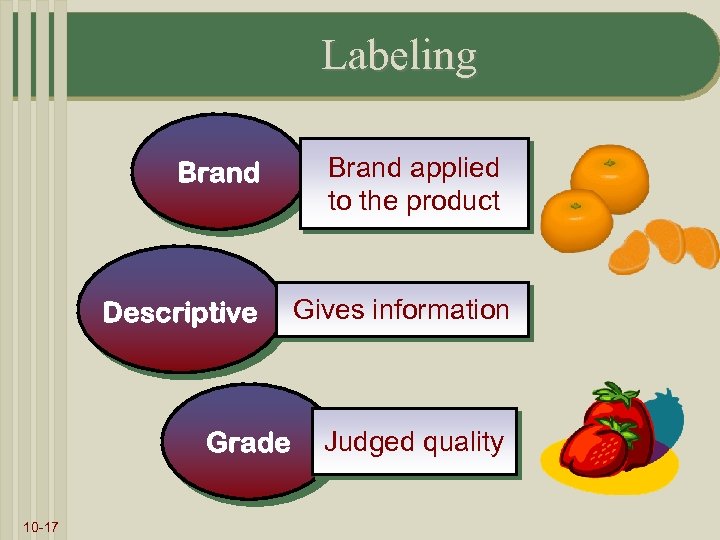 Labeling

Brand

Brand applied to the product

Descriptive

Gives information

Grade

Judged quality

10-17